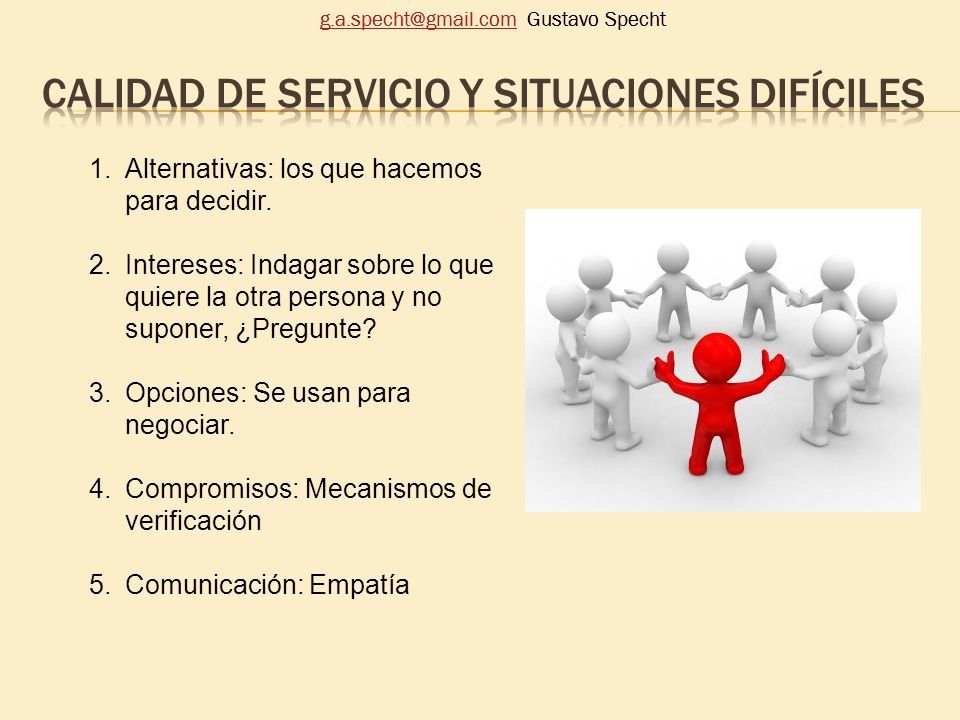 g.a.specht@gmail.com Gustavo Specht

CALIDAD DE SERVICIO Y SITUACIONES DIFÍCILES

1. Alternativas: los que hacemos para decidir.

2. Intereses: Indagar sobre lo que quiere la otra persona y no suponer, ¿Pregunte?

3. Opciones: Se usan para negociar.

4. Compromisos: Mecanismos de verificación

5. Comunicación: Empatía